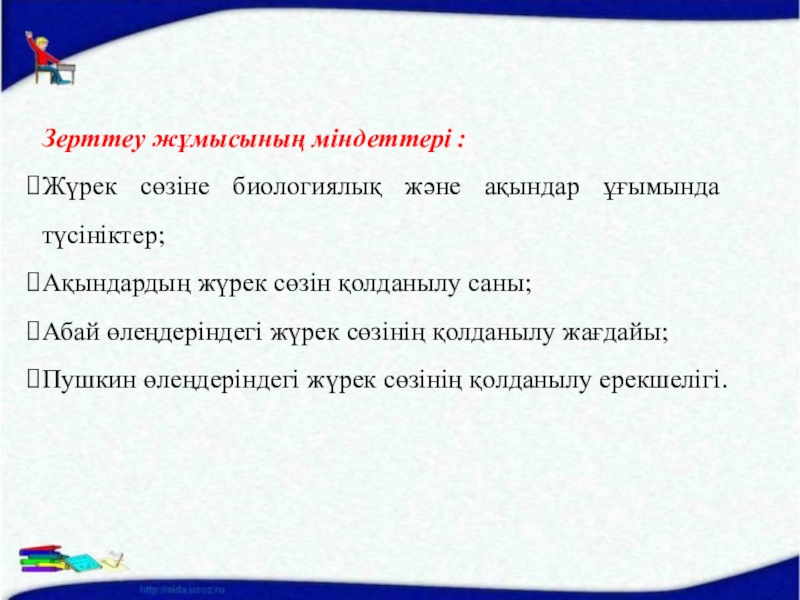 Зерттеу жұмысының міндеттері :

Жүрек сөзіне биологиялық және ақындар ұғымында түсініктер;

Ақындардың жүрек сөзін қолданылу саны;

Абай өлеңдеріндегі жүрек сөзінің қолданылу жағдайы;

Пушкин өлеңдеріндегі жүрек сөзінің қолданылу ерекшелігі.

http://aida.ucoz.ru